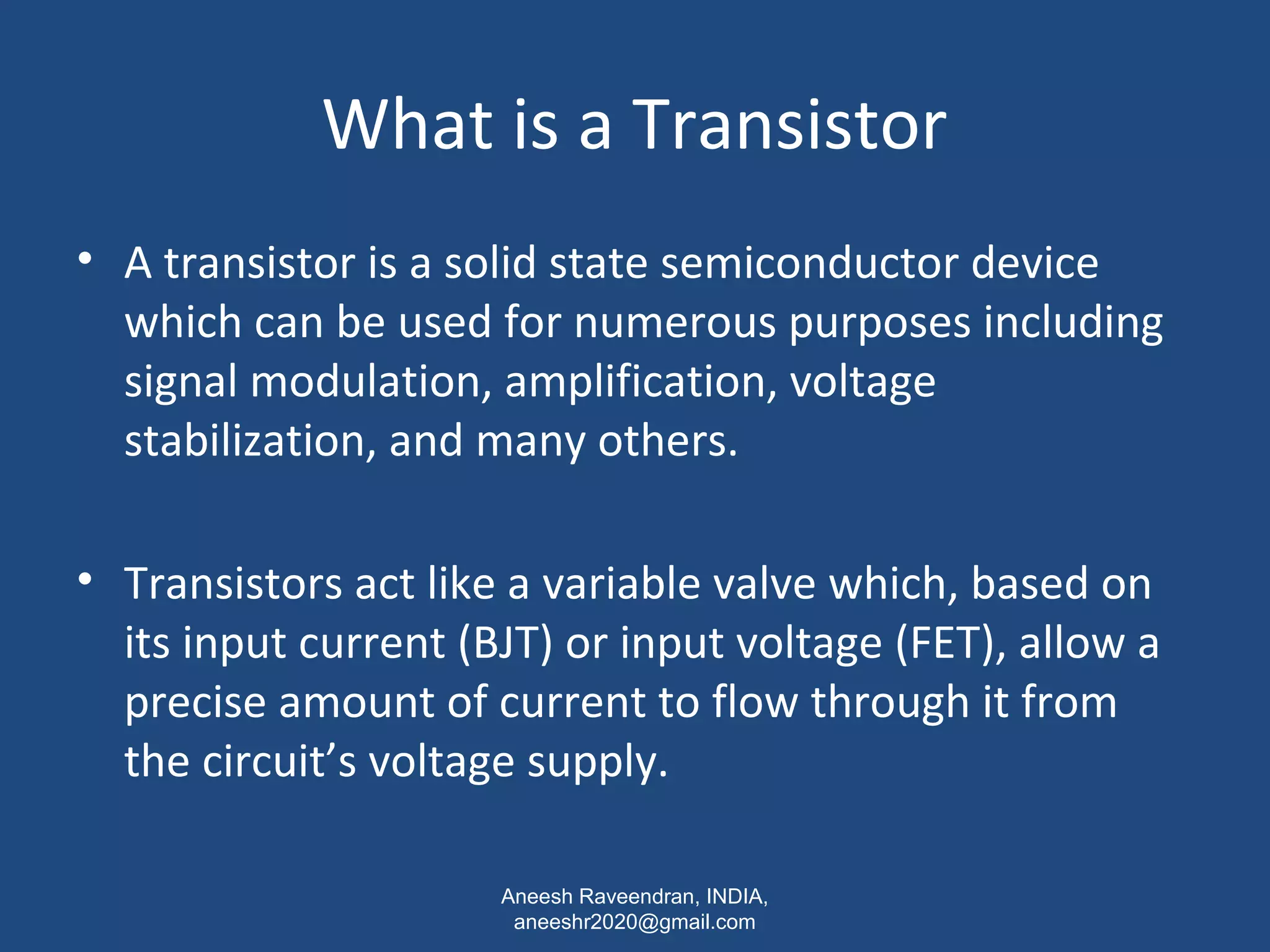 What is a Transistor

• A transistor is a solid state semiconductor device which can be used for numerous purposes including signal modulation, amplification, voltage stabilization, and many others.

• Transistors act like a variable valve which, based on its input current (BJT) or input voltage (FET), allow a precise amount of current to flow through it from the circuit’s voltage supply.

Aneesh Raveendran, INDIA,
aneeshr2020@gmail.com